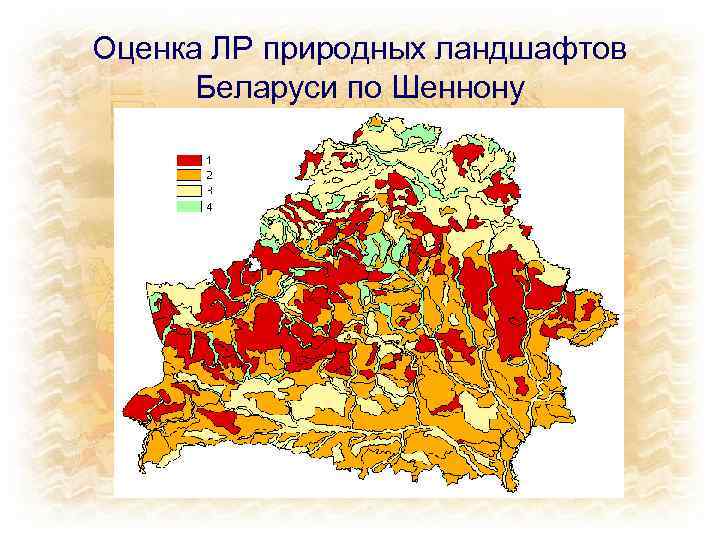 Оценка ЛР природных ландшафтов Беларуси по Шеннону

1
2
3
4